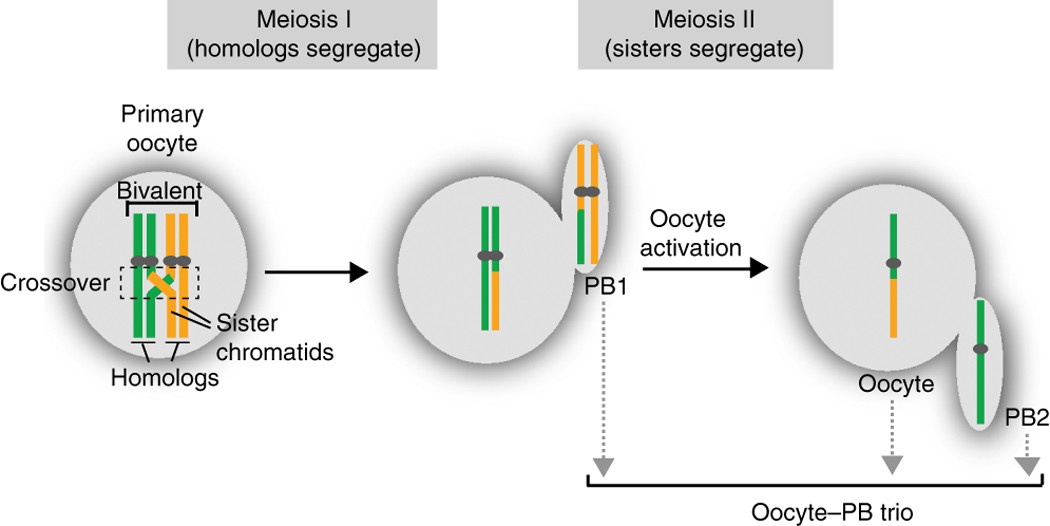 Meiosis I
(homologs segregate)

Meiosis II
(sisters segregate)

Primary oocyte

Bivalent

Crossover

Sister chromatids

Homologs

PB1

Oocyte activation

Oocyte

PB2

Oocyte–PB trio